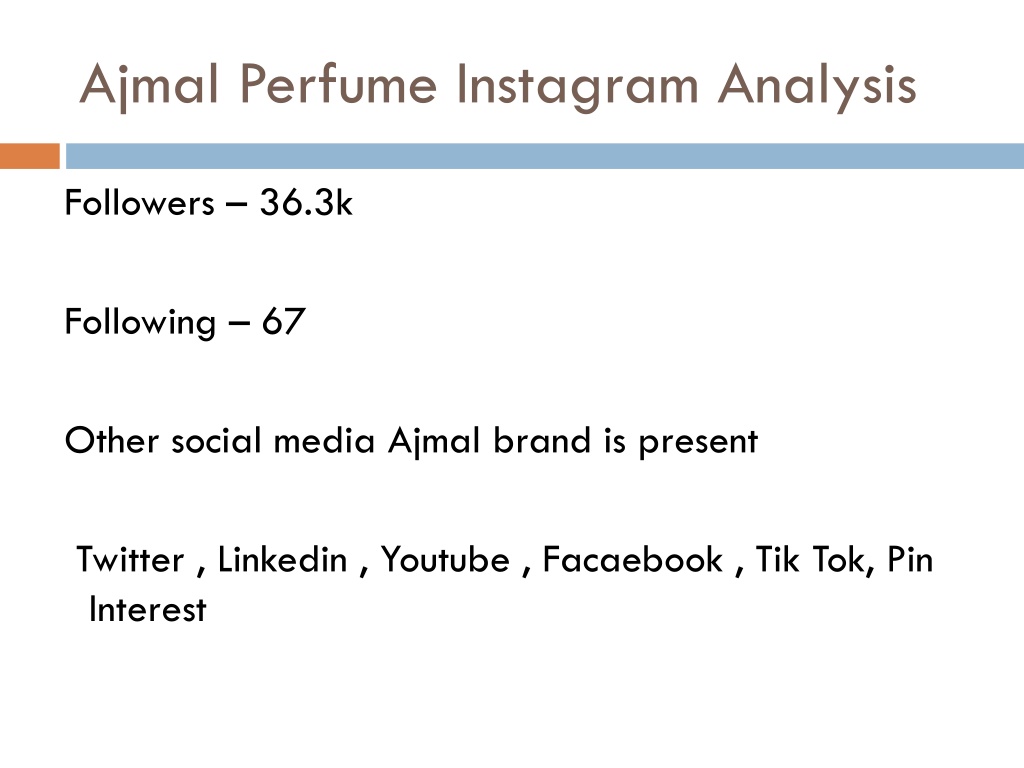 Ajmal Perfume Instagram Analysis

Followers – 36.3k

Following – 67

Other social media Ajmal brand is present

Twitter , Linkedin , Youtube , Facaebook , Tik Tok, Pin Interest